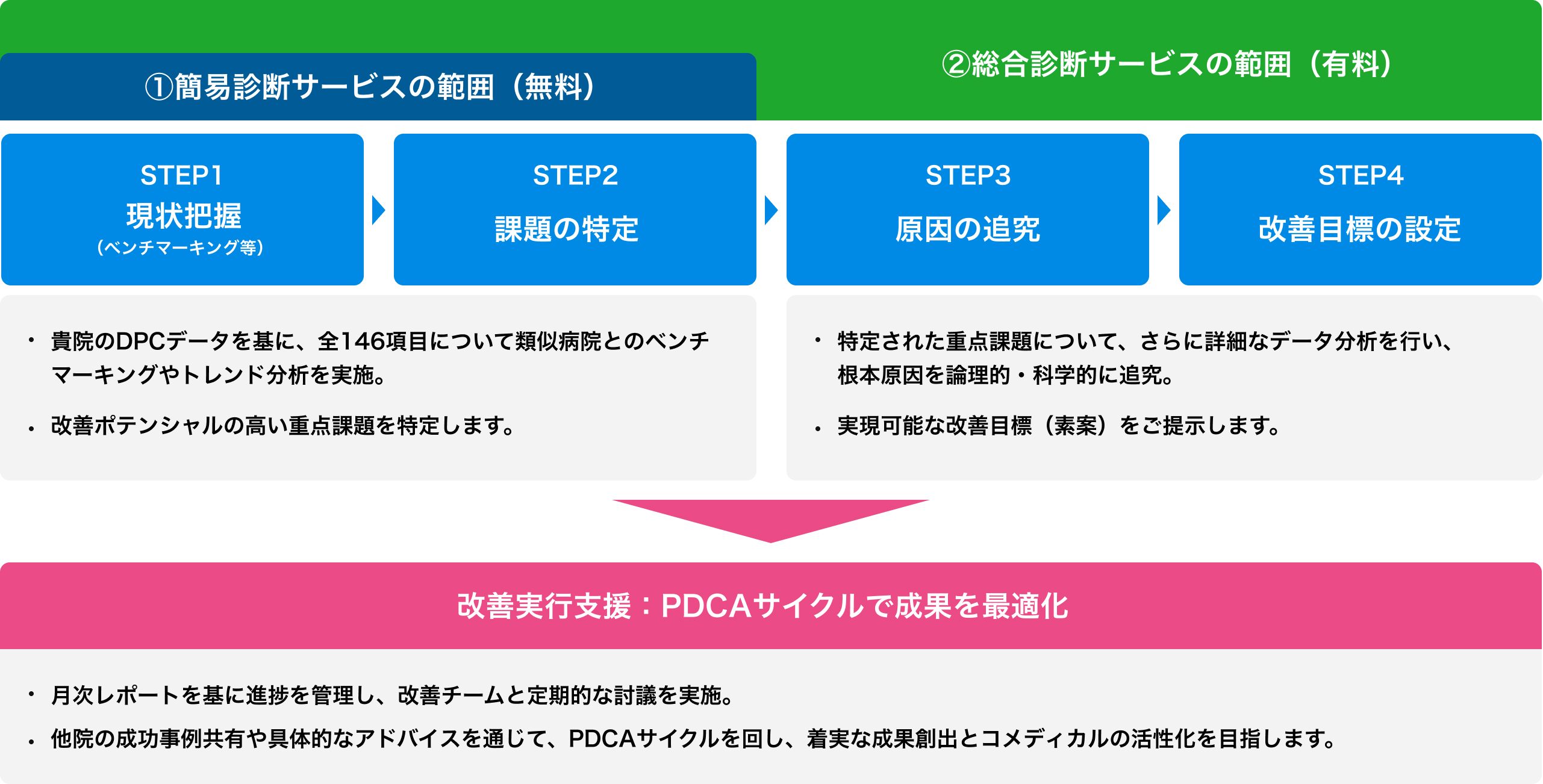 ①簡易診断サービスの範囲（無料）

②総合診断サービスの範囲（有料）

STEP1
現状把握
（ベンチマーキング等）

STEP2
課題の特定

STEP3
原因の追究

STEP4
改善目標の設定

・貴院のDPCデータを基に、全146項目について類似病院とのベンチマーキングやトレンド分析を実施。

・改善ポテンシャルの高い重点課題を特定します。

・特定された重点課題について、さらに詳細なデータ分析を行い、根本原因を論理的・科学的に追究。

・実現可能な改善目標（素案）をご提示します。

改善実行支援：PDCAサイクルで成果を最適化

・月次レポートを基に進捗を管理し、改善チームと定期的な討議を実施。

・他院の成功事例共有や具体的なアドバイスを通じて、PDCAサイクルを回し、着実な成果創出とコメディカルの活性化を目指します。